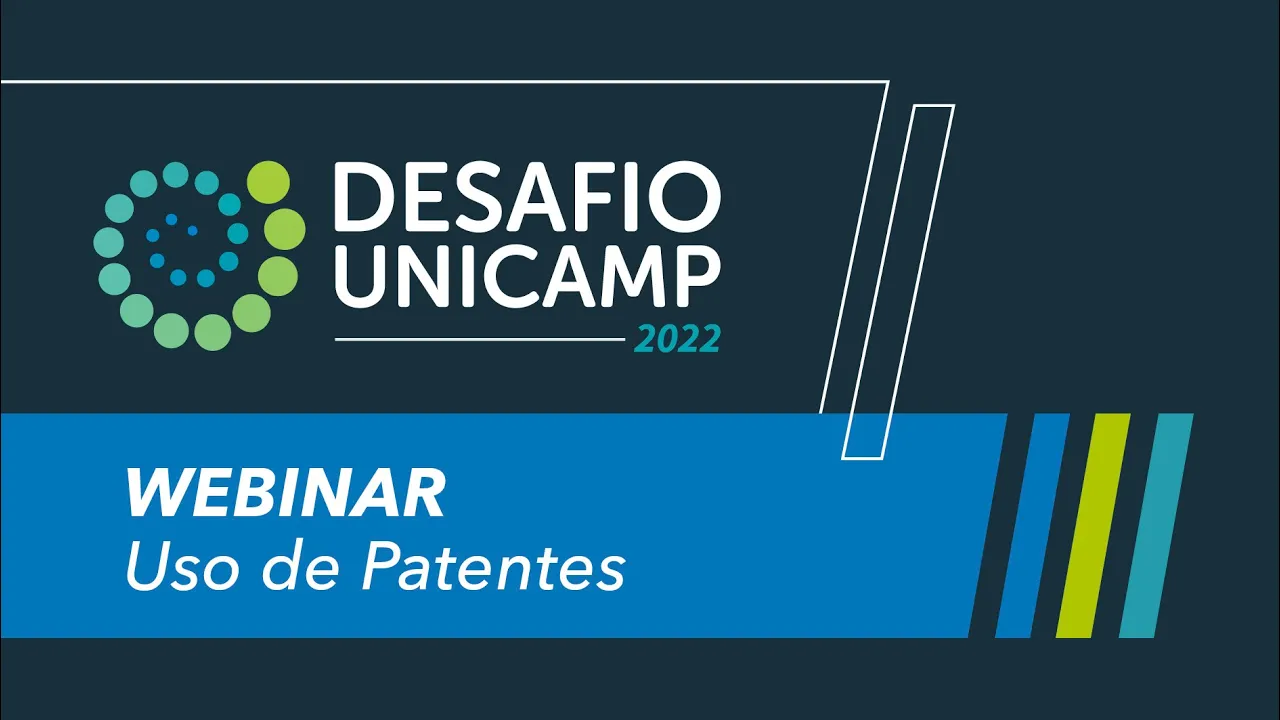 DESAFIO UNICAMP
2022

WEBINAR
Uso de Patentes